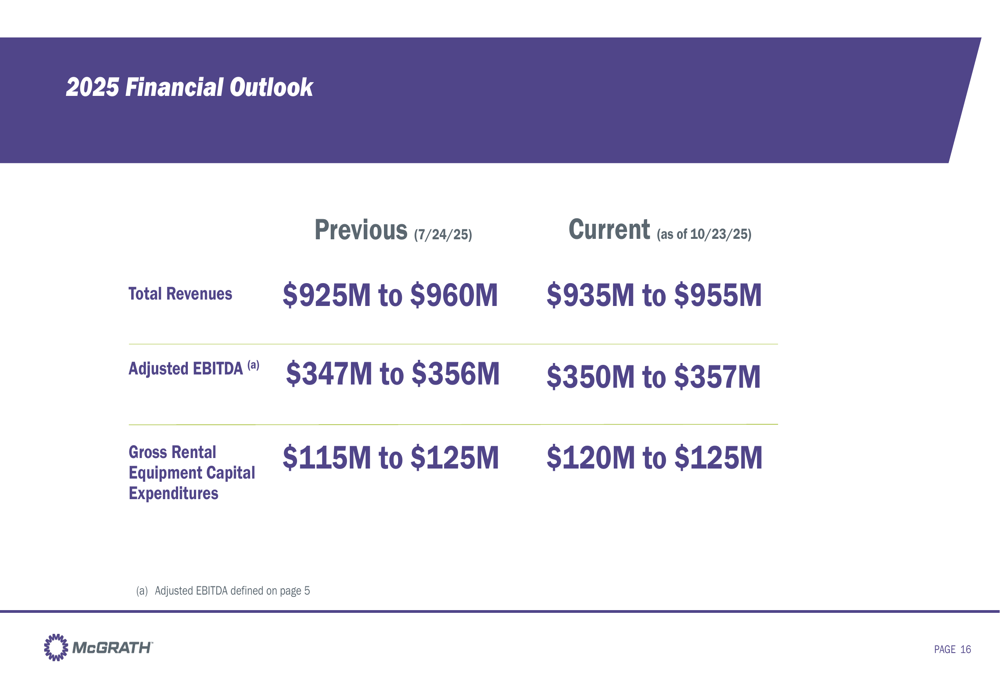 2025 Financial Outlook

| | Previous (7/24/25) | Current (as of 10/23/25) |
|---|---|---|
| Total Revenues | \$925M to \$960M | \$935M to \$955M |
| Adjusted EBITDA (a) | \$347M to \$356M | \$350M to \$357M |
| Gross Rental Equipment Capital Expenditures | \$115M to \$125M | \$120M to \$125M |

(a) Adjusted EBITDA defined on page 5

McGRATH

PAGE 16